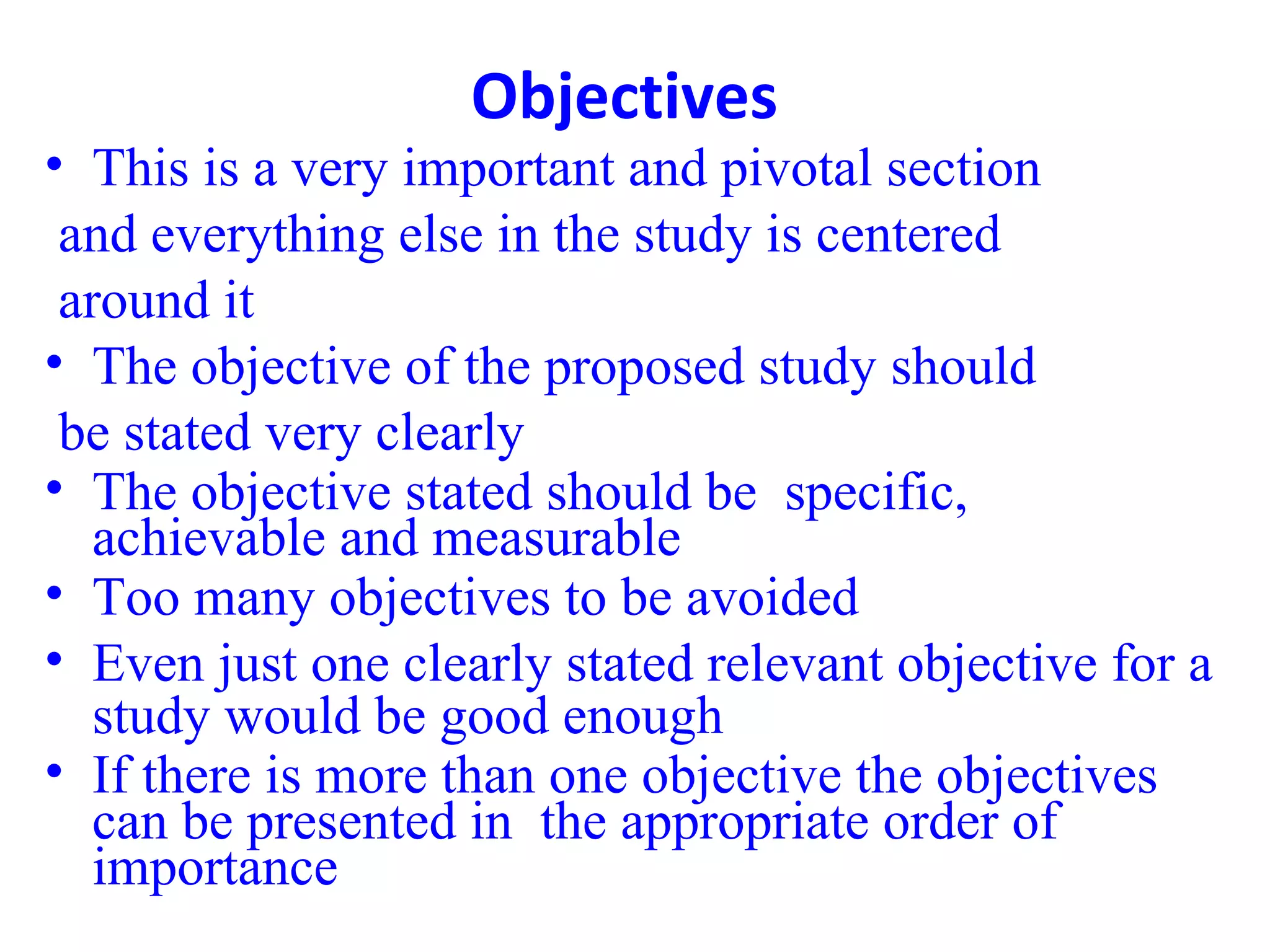 Objectives

• This is a very important and pivotal section and everything else in the study is centered around it

• The objective of the proposed study should be stated very clearly

• The objective stated should be specific, achievable and measurable

• Too many objectives to be avoided

• Even just one clearly stated relevant objective for a study would be good enough

• If there is more than one objective the objectives can be presented in the appropriate order of importance